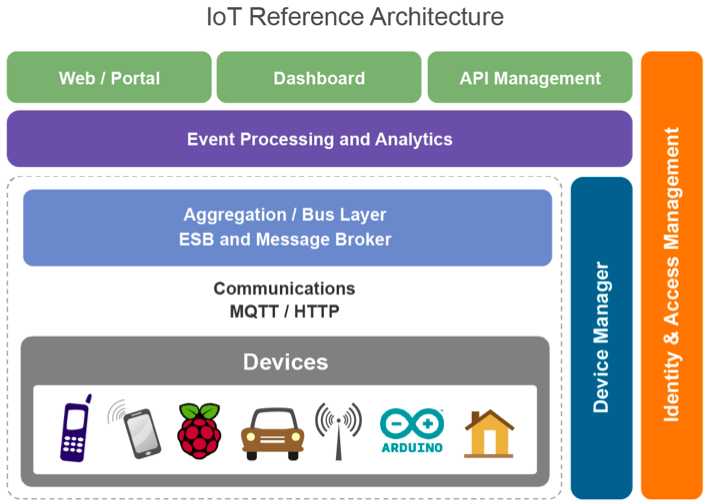 IoT Reference Architecture

Web / Portal

Dashboard

API Management

Event Processing and Analytics

Aggregation / Bus Layer
ESB and Message Broker

Communications
MQTT / HTTP

Devices

ARDUINO

Device Manager

Identity & Access Management